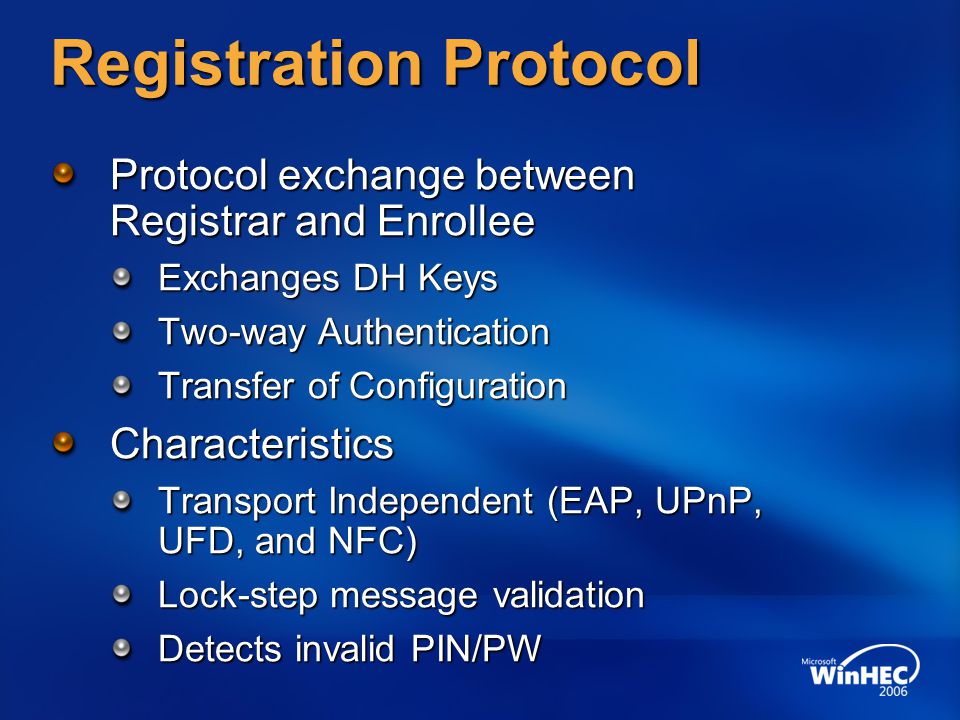 Registration Protocol

Protocol exchange between Registrar and Enrollee

Exchanges DH Keys

Two-way Authentication

Transfer of Configuration

Characteristics

Transport Independent (EAP, UPnP, UFD, and NFC)

Lock-step message validation

Detects invalid PIN/PW

Microsoft WinHEC 2006